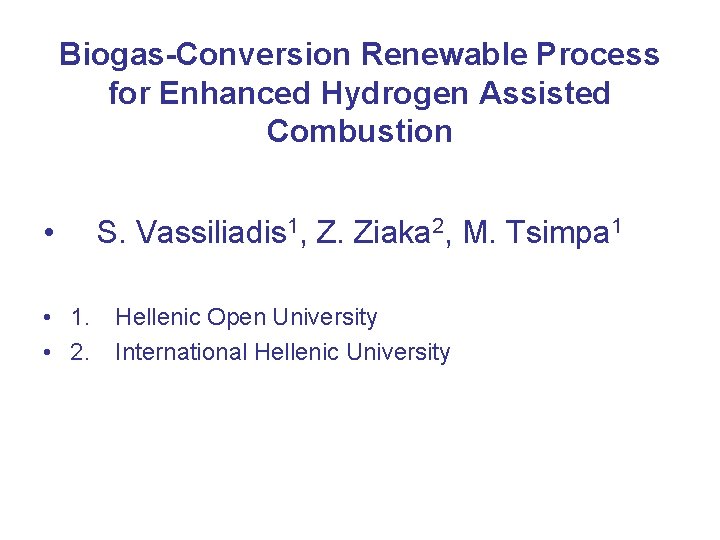 Biogas-Conversion Renewable Process for Enhanced Hydrogen Assisted Combustion

• S. Vassiliadis$^1$, Z. Ziaka$^2$, M. Tsimpa$^1$

• 1. Hellenic Open University
• 2. International Hellenic University